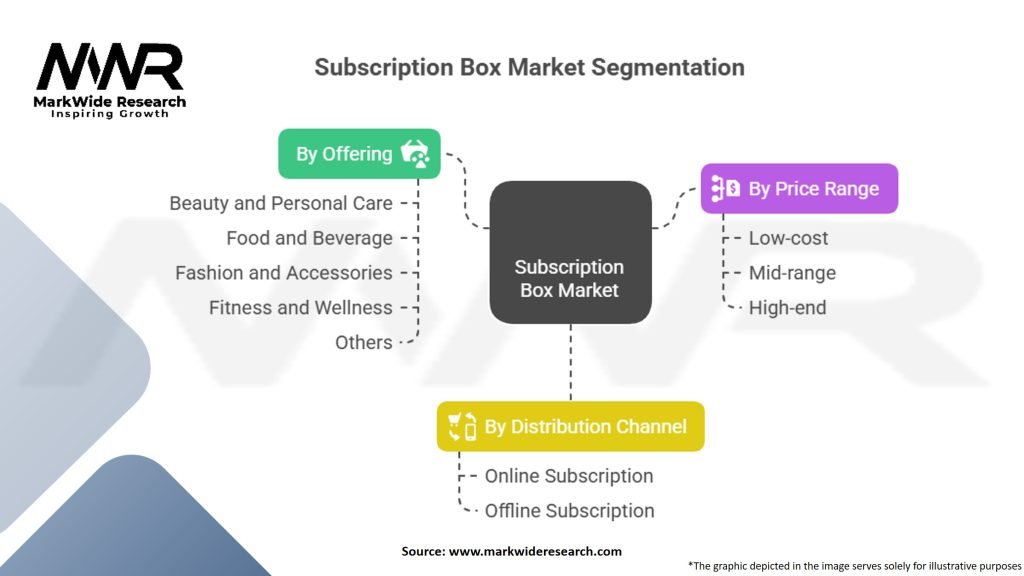 MWR
MarkWide Research
Inspiring Growth

Subscription Box Market Segmentation

By Offering
Beauty and Personal Care
Food and Beverage
Fashion and Accessories
Fitness and Wellness
Others

Subscription Box Market

By Price Range
Low-cost
Mid-range
High-end

By Distribution Channel
Online Subscription
Offline Subscription

Source: www.markwideresearch.com

*The graphic depicted in the image serves solely for illustrative purposes